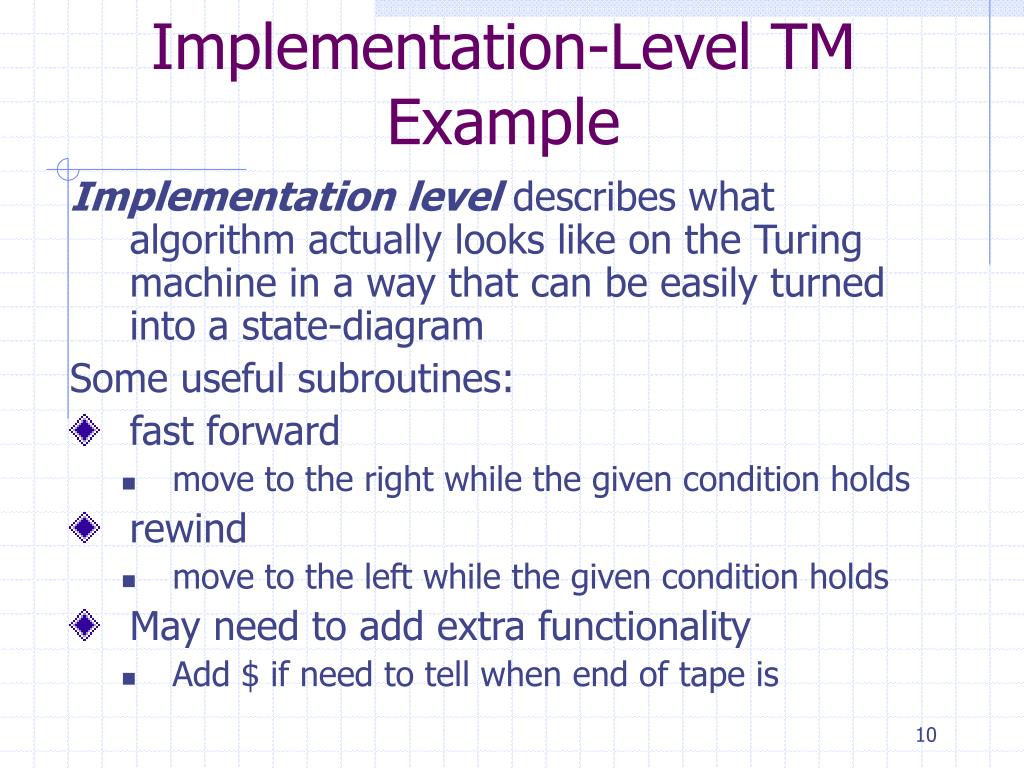 Implementation-Level TM Example

Implementation level describes what algorithm actually looks like on the Turing machine in a way that can be easily turned into a state-diagram

Some useful subroutines:

fast forward

move to the right while the given condition holds

rewind

move to the left while the given condition holds

May need to add extra functionality

Add \$ if need to tell when end of tape is

10